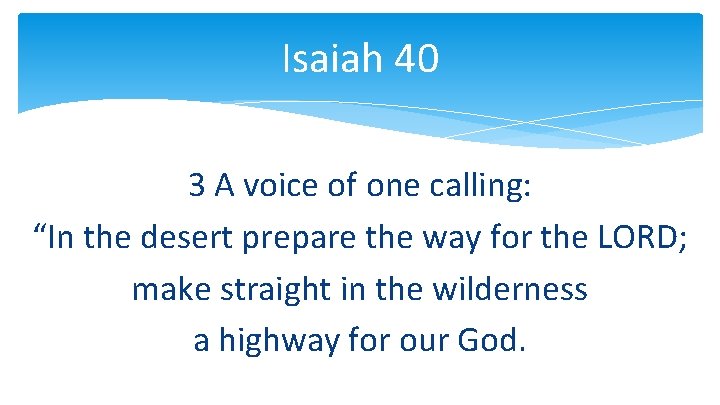 Isaiah 40

3 A voice of one calling:
“In the desert prepare the way for the LORD;
make straight in the wilderness
a highway for our God.